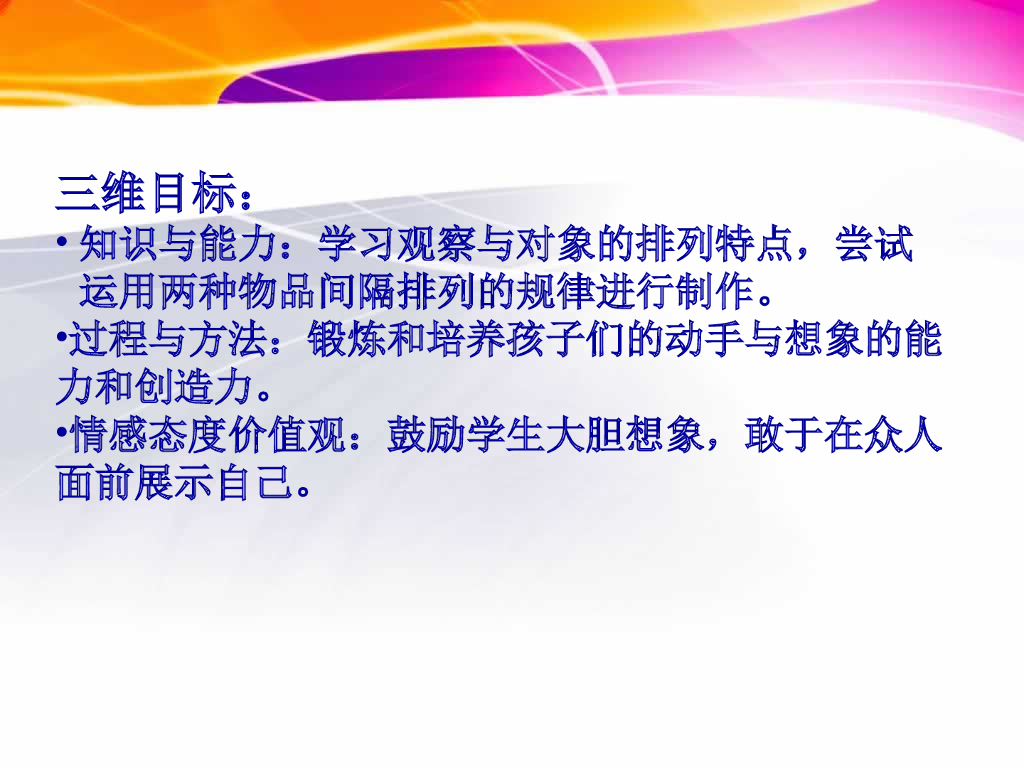 三维目标：

• 知识与能力：学习观察与对象的排列特点，尝试运用两种物品间隔排列的规律进行制作。

•过程与方法：锻炼和培养孩子们的动手与想象的能力和创造力。

•情感态度价值观：鼓励学生大胆想象，敢于在众人面前展示自己。